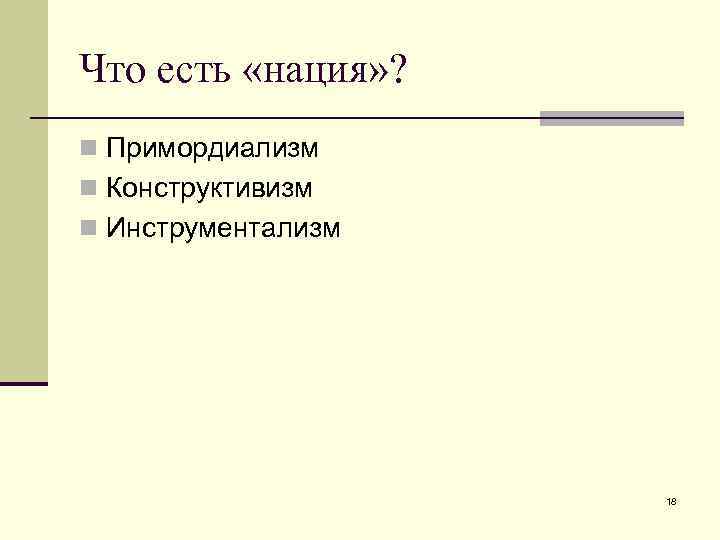 Что есть «нация»?

Примордиализм
Конструктивизм
Инструментализм

18